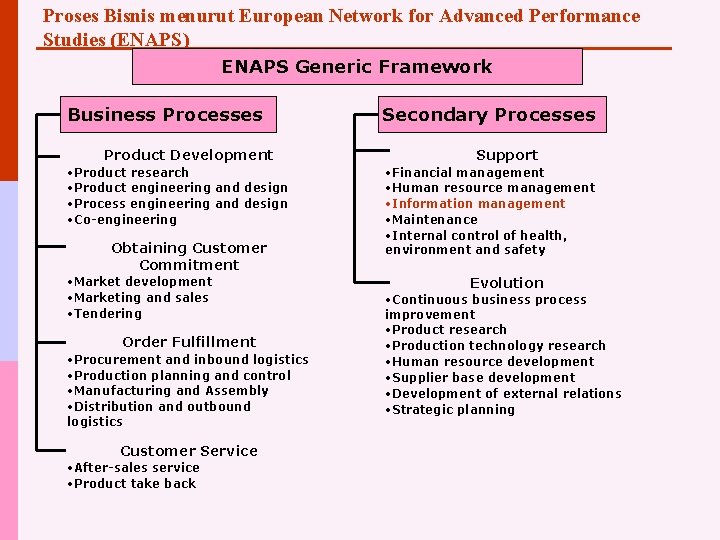 Proses Bisnis menurut European Network for Advanced Performance Studies (ENAPS)

ENAPS Generic Framework

Business Processes

Product Development
•Product research
•Product engineering and design
•Process engineering and design
•Co-engineering

Obtaining Customer Commitment
•Market development
•Marketing and sales
•Tendering

Order Fulfillment
•Procurement and inbound logistics
•Production planning and control
•Manufacturing and Assembly
•Distribution and outbound logistics

Customer Service
•After-sales service
•Product take back

Secondary Processes

Support
•Financial management
•Human resource management
•Information management
•Maintenance
•Internal control of health, environment and safety

Evolution
•Continuous business process improvement
•Product research
•Production technology research
•Human resource development
•Supplier base development
•Development of external relations
•Strategic planning